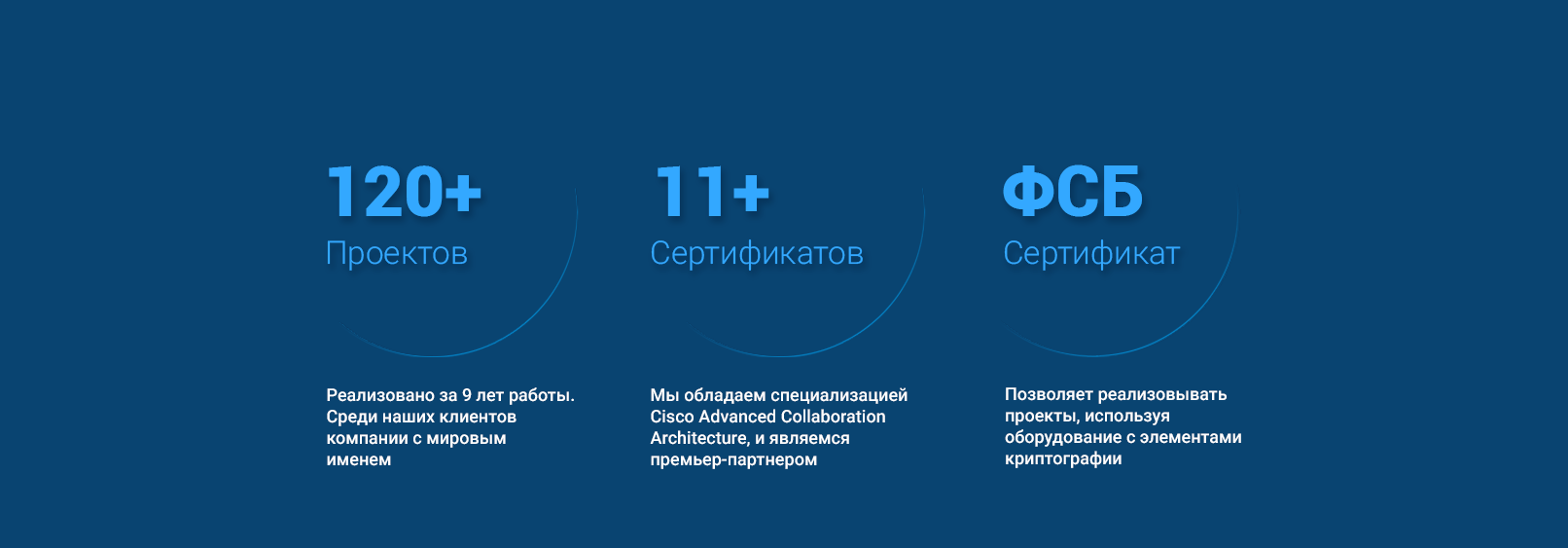 120+
Проектов

Реализовано за 9 лет работы. Среди наших клиентов компании с мировым именем

11+
Сертификатов

Мы обладаем специализацией Cisco Advanced Collaboration Architecture, и являемся премьер-партнером

ФСБ
Сертификат

Позволяет реализовывать проекты, используя оборудование с элементами криптографии